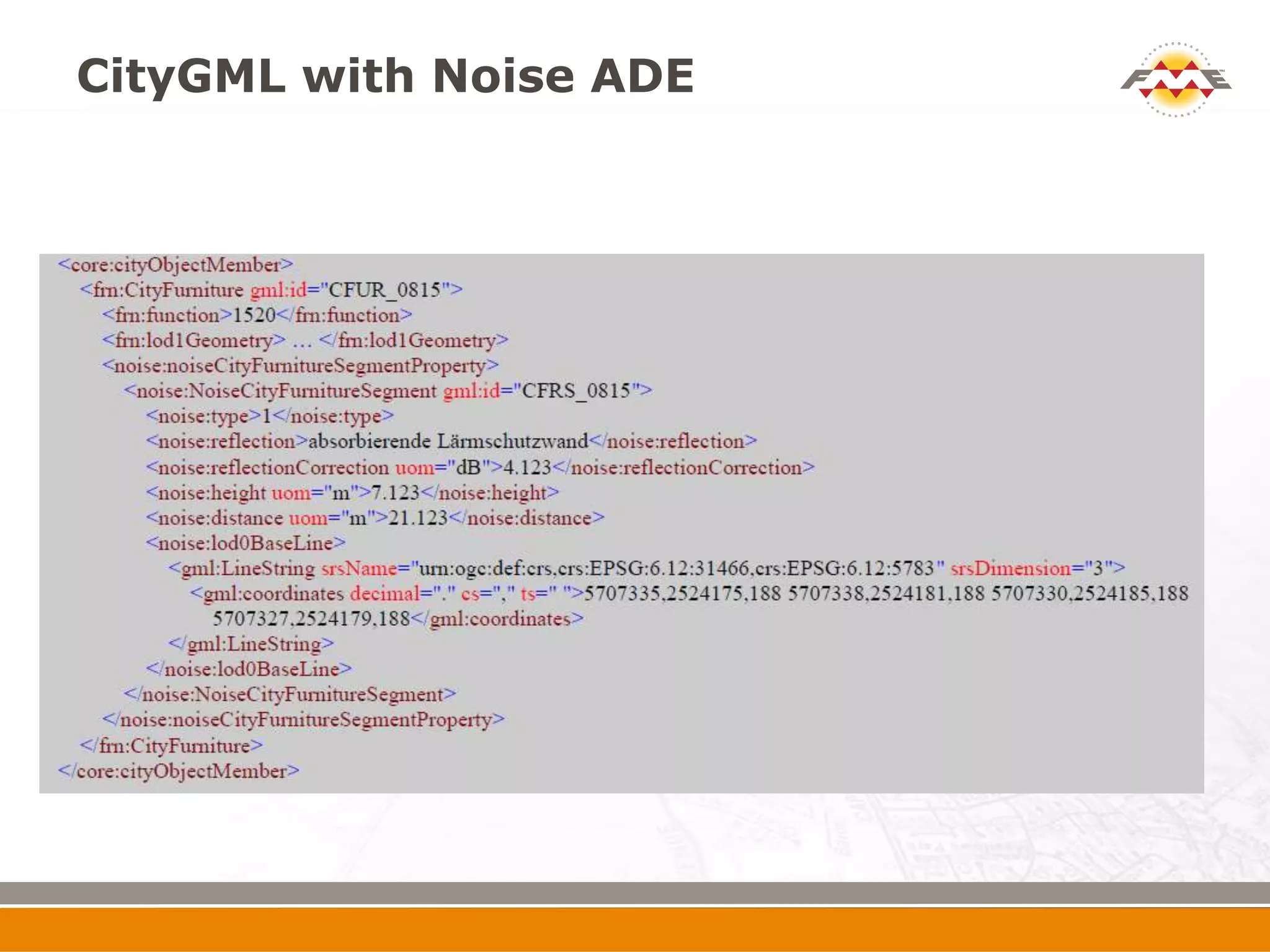 CityGML with Noise ADE

FME

<core:cityObjectMember>
<frn:CityFurniture gml:id="CFUR_0815">
<frn:function>1520</frn:function>
<frn:lod1Geometry> … </frn:lod1Geometry>
<noise:noiseCityFurnitureSegmentProperty>
<noise:NoiseCityFurnitureSegment gml:id="CFRS_0815">
<noise:type>1</noise:type>
<noise:reflection>absorbierende Lärmschutzwand</noise:reflection>
<noise:reflectionCorrection uom="dB">4.123</noise:reflectionCorrection>
<noise:height uom="m">7.123</noise:height>
<noise:distance uom="m">21.123</noise:distance>
<noise:lod0BaseLine>
<gml:LineString srsName="urn:ogc:def:crs,crs:EPSG:6.12:31466,crs:EPSG:6.12:5783" srsDimension="3">
<gml:coordinates decimal="." cs="," ts=" ">5707335,2524175,188 5707338,2524181,188 5707330,2524185,188 5707327,2524179,188</gml:coordinates>
</gml:LineString>
</noise:lod0BaseLine>
</noise:NoiseCityFurnitureSegment>
</noise:noiseCityFurnitureSegmentProperty>
</frn:CityFurniture>
</core:cityObjectMember>